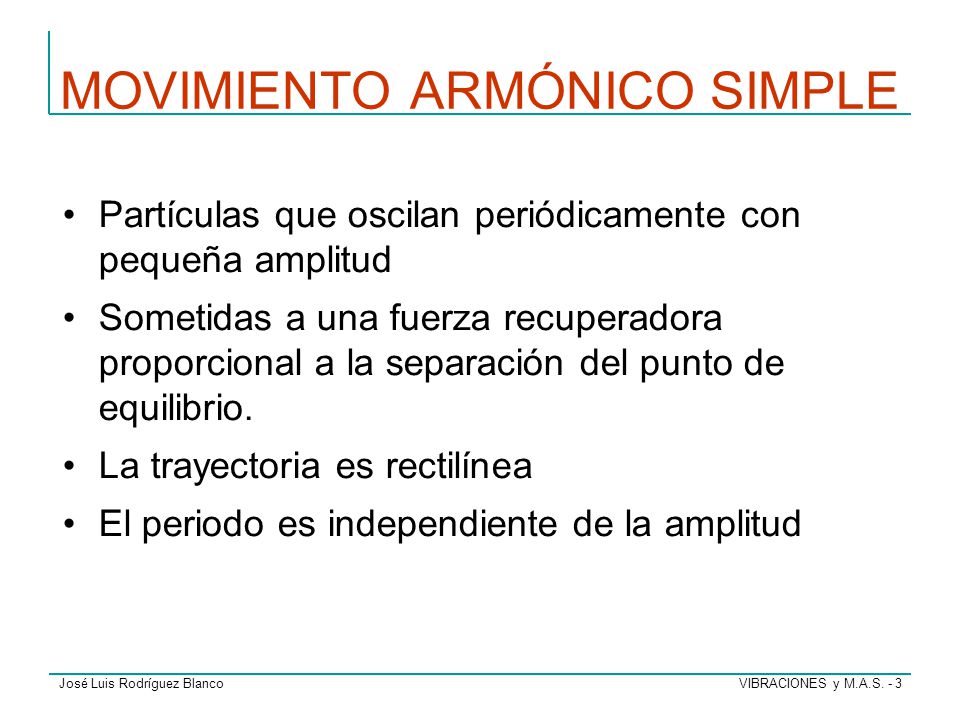 MOVIMIENTO ARMÓNICO SIMPLE

• Partículas que oscilan periódicamente con pequeña amplitud

• Sometidas a una fuerza recuperadora proporcional a la separación del punto de equilibrio.

• La trayectoria es rectilínea

• El periodo es independiente de la amplitud

José Luis Rodríguez Blanco

VIBRACIONES y M.A.S. - 3